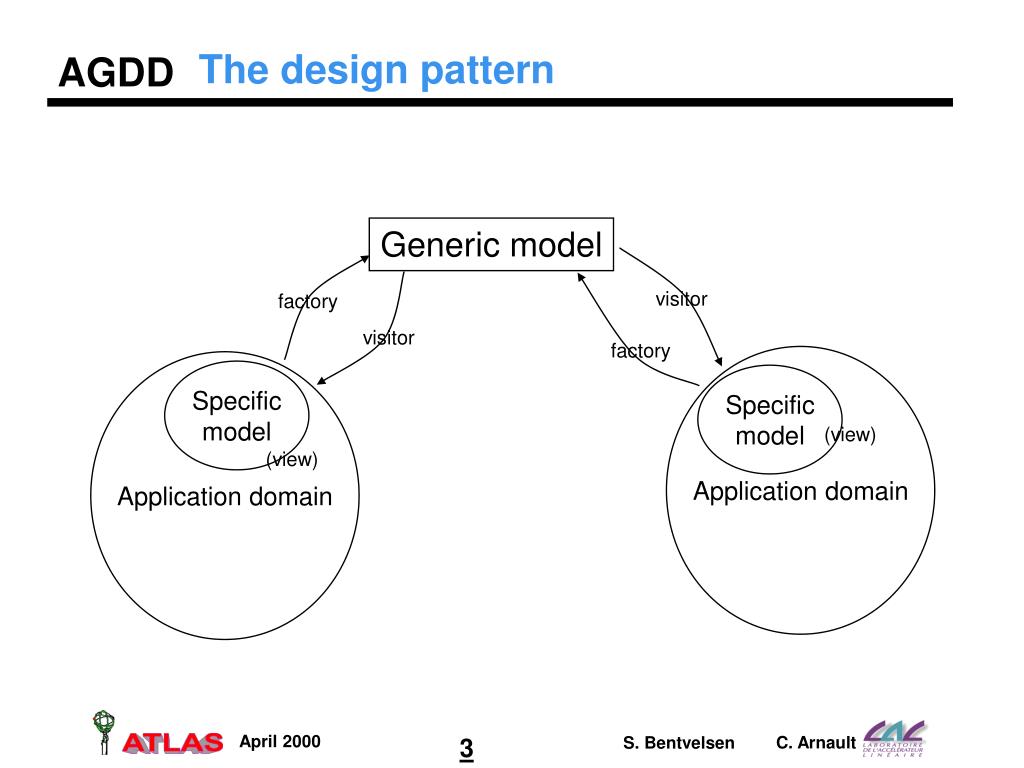 AGDD The design pattern

Generic model

factory

visitor

visitor

factory

Specific model

(view)

Application domain

Specific model

(view)

Application domain

ATLAS April 2000

3

S. Bentvelsen C. Arnault

LAL LABORATOIRE DE L'ACCÉLÉRATEUR LINÉAIRE